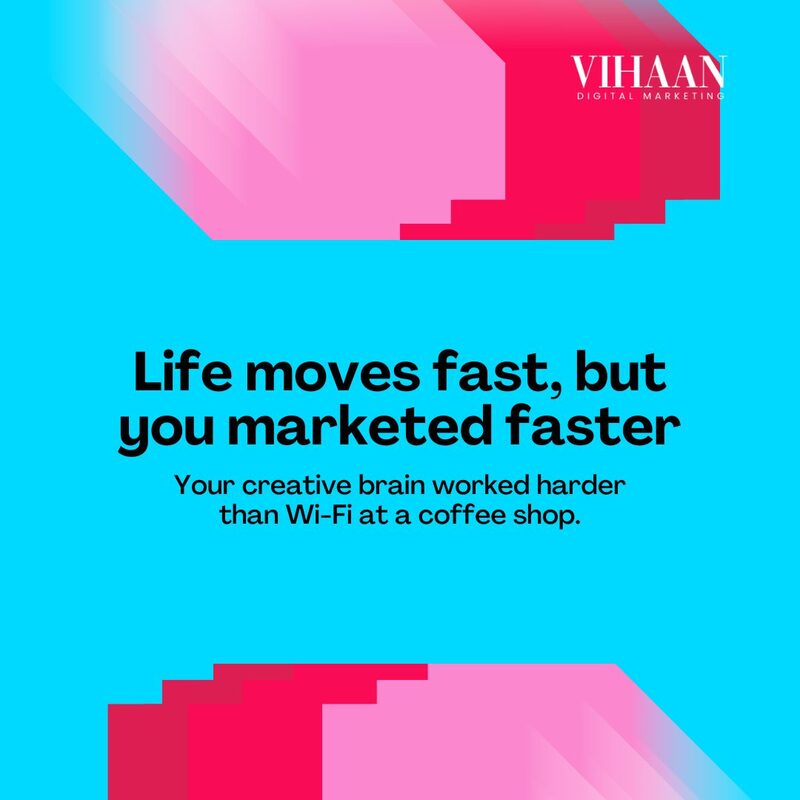 VIHAAN
DIGITAL MARKETING

Life moves fast, but you marketed faster

Your creative brain worked harder than Wi-Fi at a coffee shop.